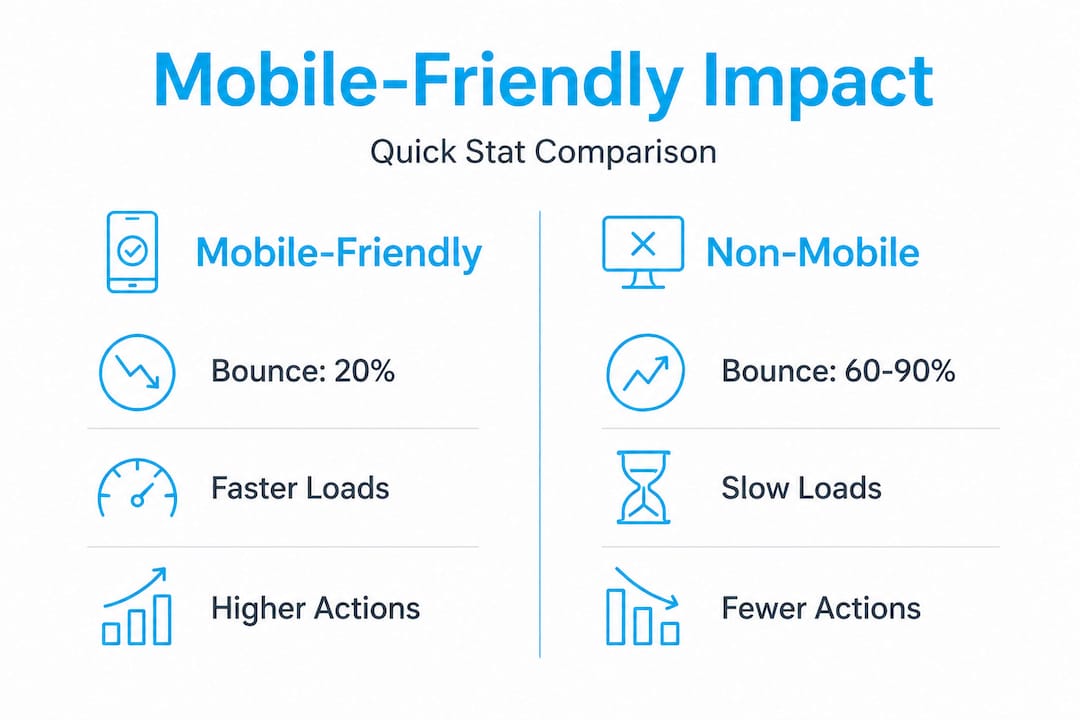 Mobile-Friendly Impact

Quick Stat Comparison

Mobile-Friendly

Bounce: 20%

Faster Loads

Higher Actions

Non-Mobile

Bounce: 60-90%

Slow Loads

Fewer Actions